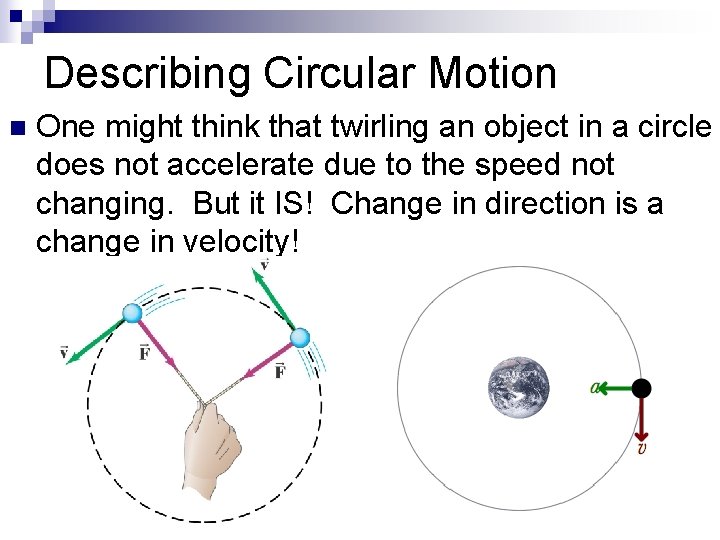 Describing Circular Motion

One might think that twirling an object in a circle does not accelerate due to the speed not changing. But it IS! Change in direction is a change in velocity!

$\vec{v}$

$\vec{v}$

$\vec{F}$

$\vec{F}$

$a$

$v$